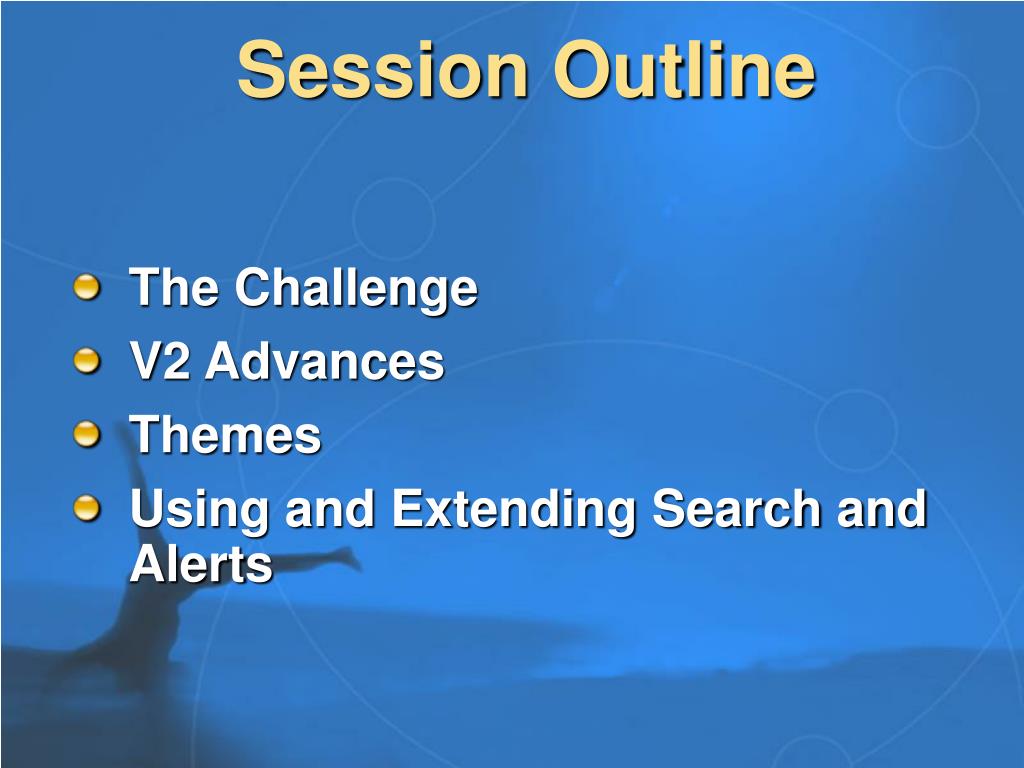 Session Outline

The Challenge
V2 Advances
Themes
Using and Extending Search and Alerts